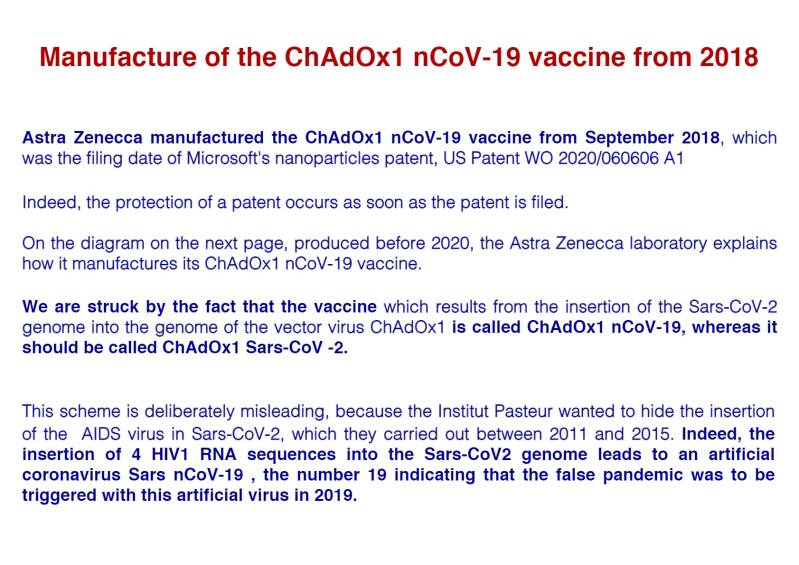 Manufacture of the ChAdOx1 nCoV-19 vaccine from 2018

Astra Zenecca manufactured the ChAdOx1 nCoV-19 vaccine from September 2018, which was the filing date of Microsoft's nanoparticles patent, US Patent WO 2020/060606 A1

Indeed, the protection of a patent occurs as soon as the patent is filed.

On the diagram on the next page, produced before 2020, the Astra Zenecca laboratory explains how it manufactures its ChAdOx1 nCoV-19 vaccine.

We are struck by the fact that the vaccine which results from the insertion of the Sars-CoV-2 genome into the genome of the vector virus ChAdOx1 is called ChAdOx1 nCoV-19, whereas it should be called ChAdOx1 Sars-CoV -2.

This scheme is deliberately misleading, because the Institut Pasteur wanted to hide the insertion of the AIDS virus in Sars-CoV-2, which they carried out between 2011 and 2015. Indeed, the insertion of 4 HIV1 RNA sequences into the Sars-CoV2 genome leads to an artificial coronavirus Sars nCoV-19 , the number 19 indicating that the false pandemic was to be triggered with this artificial virus in 2019.